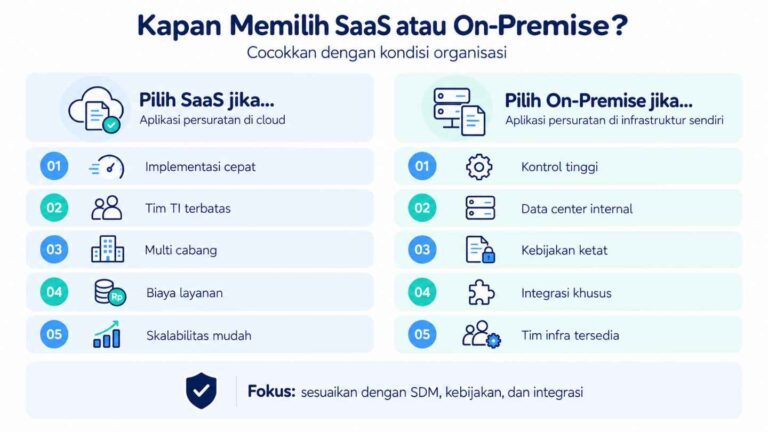 Kapan Memilih SaaS atau On-Premise?
Cocokkan dengan kondisi organisasi

Pilih SaaS jika...
Aplikasi persuratan di cloud

01 Implementasi cepat
02 Tim TI terbatas
03 Multi cabang
04 Rp Biaya layanan
05 Skalabilitas mudah

Pilih On-Premise jika...
Aplikasi persuratan di infrastruktur sendiri

01 Kontrol tinggi
02 Data center internal
03 Kebijakan ketat
04 Integrasi khusus
05 Tim infra tersedia

Fokus: sesuaikan dengan SDM, kebijakan, dan integrasi